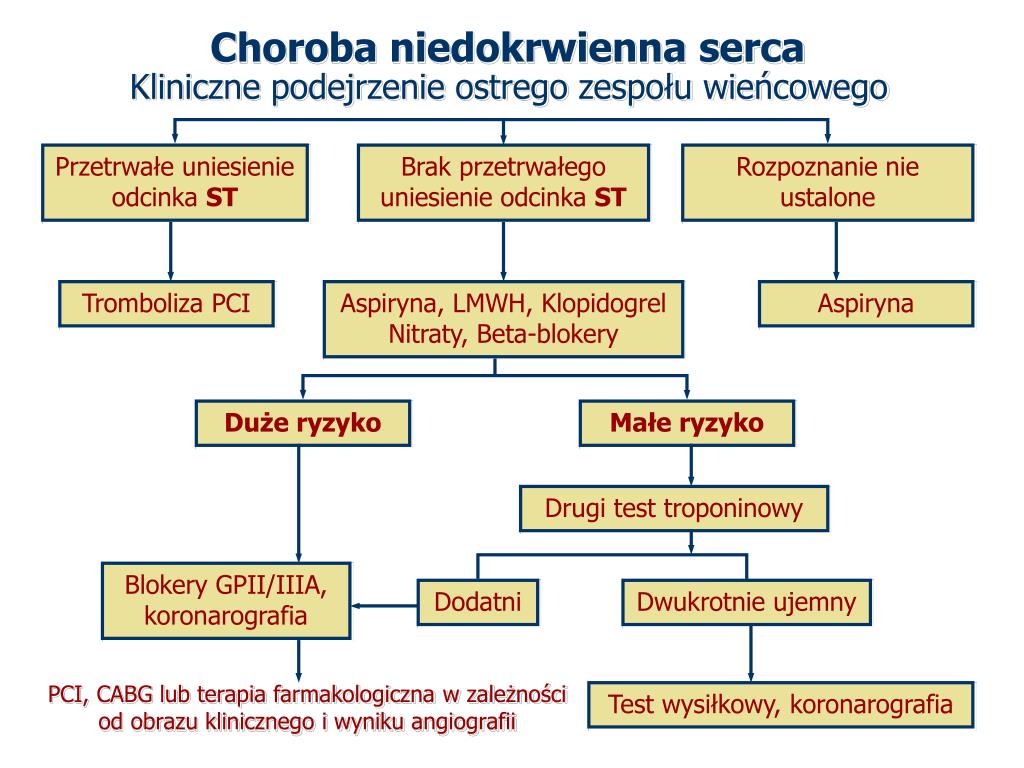 Choroba niedokrwienna serca
Kliniczne podejrzenie ostrego zespołu wieńcowego

Przetrwałe uniesienie odcinka ST

Brak przetrwałego uniesienie odcinka ST

Rozpoznanie nie ustalone

Tromboliza PCI

Aspiryna, LMWH, Klopidogrel Nitraty, Beta-blokery

Aspiryna

Duże ryzyko

Małe ryzyko

Drugi test troponinowy

Blokery GPII/IIIA, koronarografia

Dodatni

Dwukrotnie ujemny

PCI, CABG lub terapia farmakologiczna w zależności od obrazu klinicznego i wyniku angiografii

Test wysiłkowy, koronarografia